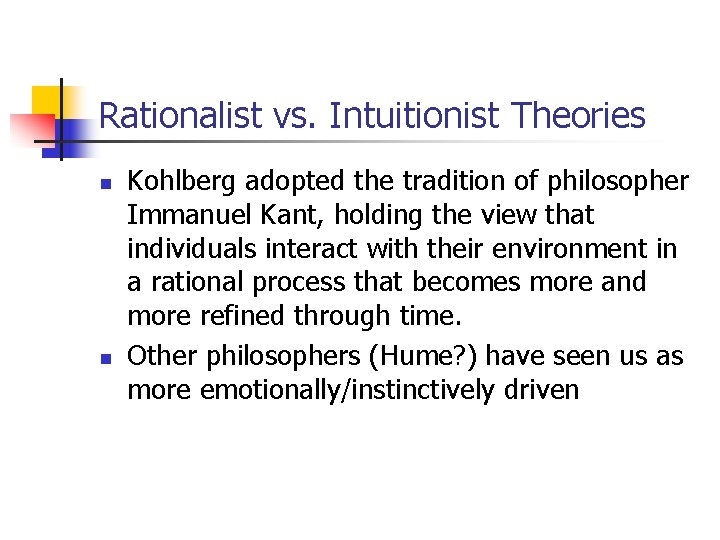 Rationalist vs. Intuitionist Theories

- Kohlberg adopted the tradition of philosopher Immanuel Kant, holding the view that individuals interact with their environment in a rational process that becomes more and more refined through time.
- Other philosophers (Hume?) have seen us as more emotionally/instinctively driven